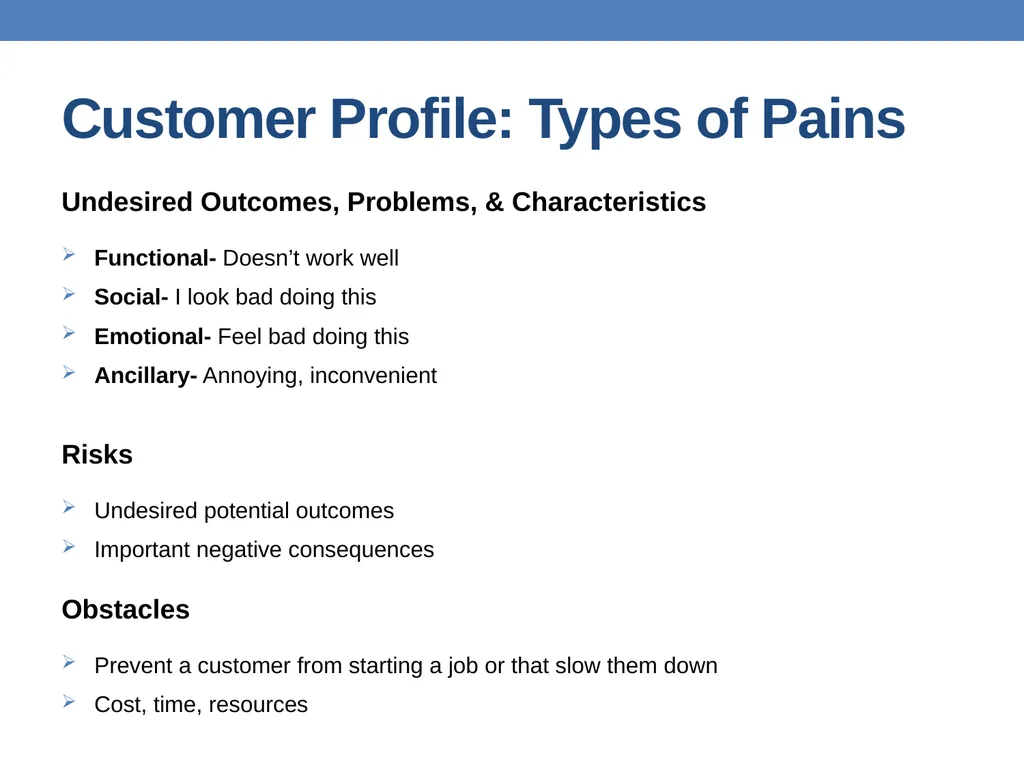 Customer Profile: Types of Pains

Undesired Outcomes, Problems, & Characteristics

➢ Functional- Doesn’t work well
➢ Social- I look bad doing this
➢ Emotional- Feel bad doing this
➢ Ancillary- Annoying, inconvenient

Risks

➢ Undesired potential outcomes
➢ Important negative consequences

Obstacles

➢ Prevent a customer from starting a job or that slow them down
➢ Cost, time, resources